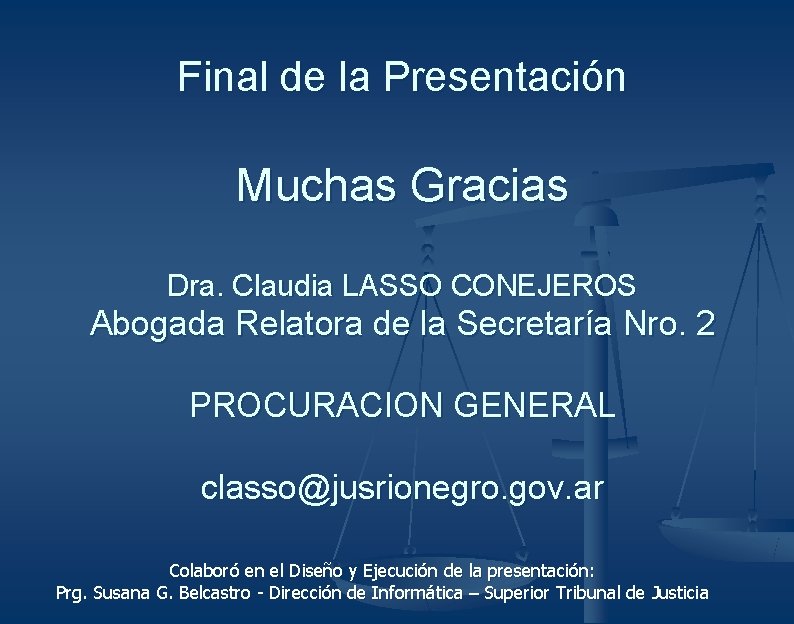 Final de la Presentación

Muchas Gracias

Dra. Claudia LASSO CONEJEROS
Abogada Relatora de la Secretaría Nro. 2

PROCURACION GENERAL

classo@jusrionegro.gov.ar

Colaboró en el Diseño y Ejecución de la presentación:
Prg. Susana G. Belcastro - Dirección de Informática – Superior Tribunal de Justicia